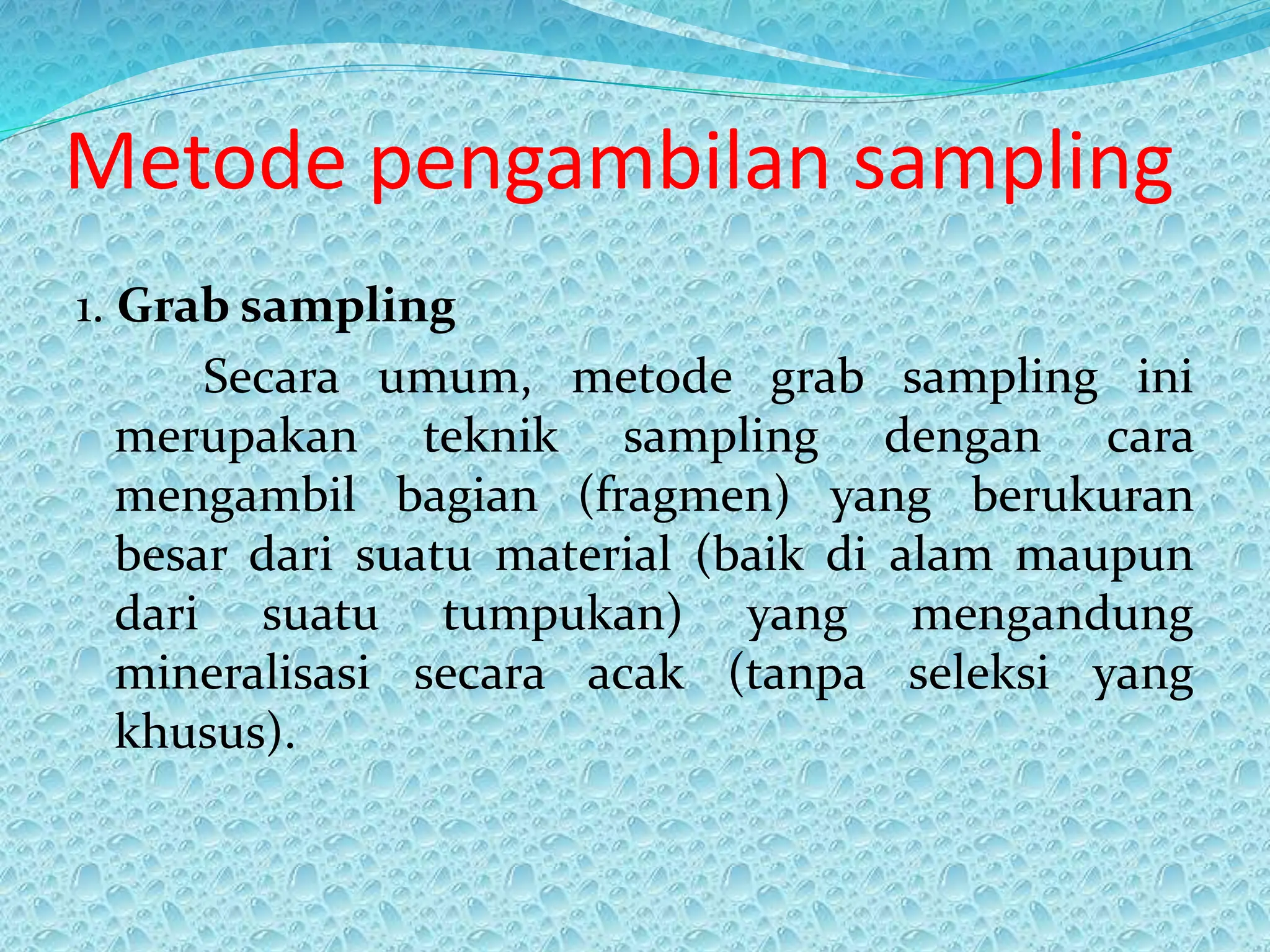 Metode pengambilan sampling

1. Grab sampling

Secara umum, metode grab sampling ini merupakan teknik sampling dengan cara mengambil bagian (fragmen) yang berukuran besar dari suatu material (baik di alam maupun dari suatu tumpukan) yang mengandung mineralisasi secara acak (tanpa seleksi yang khusus).